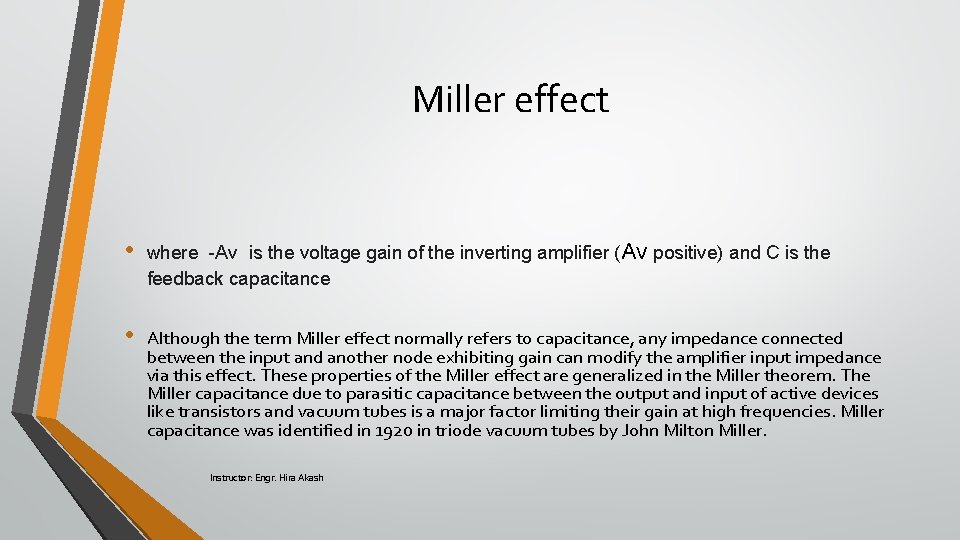 Miller effect

• where -Av is the voltage gain of the inverting amplifier (Av positive) and C is the feedback capacitance

• Although the term Miller effect normally refers to capacitance, any impedance connected between the input and another node exhibiting gain can modify the amplifier input impedance via this effect. These properties of the Miller effect are generalized in the Miller theorem. The Miller capacitance due to parasitic capacitance between the output and input of active devices like transistors and vacuum tubes is a major factor limiting their gain at high frequencies. Miller capacitance was identified in 1920 in triode vacuum tubes by John Milton Miller.

Instructor: Engr. Hira Akash